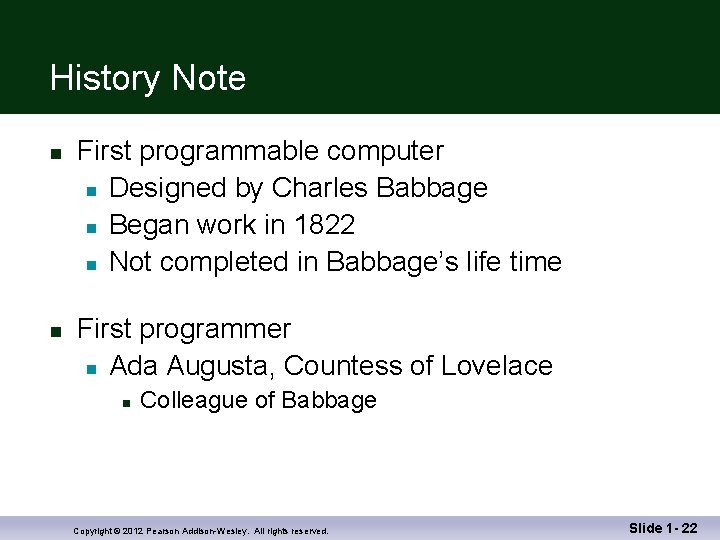 History Note

- First programmable computer
  - Designed by Charles Babbage
  - Began work in 1822
  - Not completed in Babbage's life time

- First programmer
  - Ada Augusta, Countess of Lovelace
    - Colleague of Babbage

Copyright © 2012 Pearson Addison-Wesley. All rights reserved.

Slide 1- 22